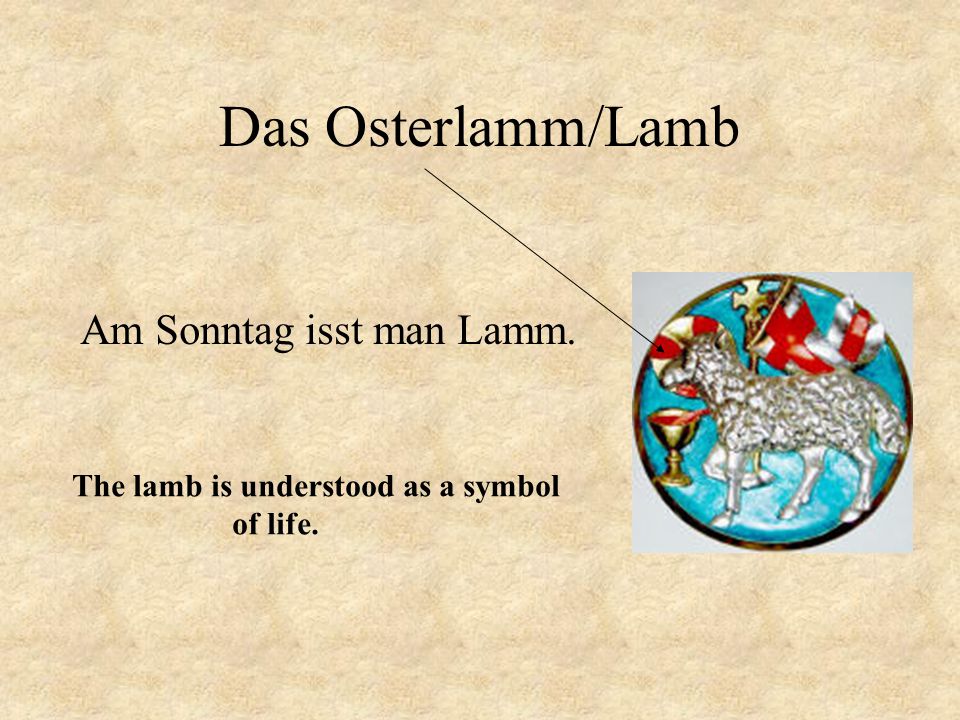 Das Osterlamm/Lamb

Am Sonntag isst man Lamm.

The lamb is understood as a symbol of life.